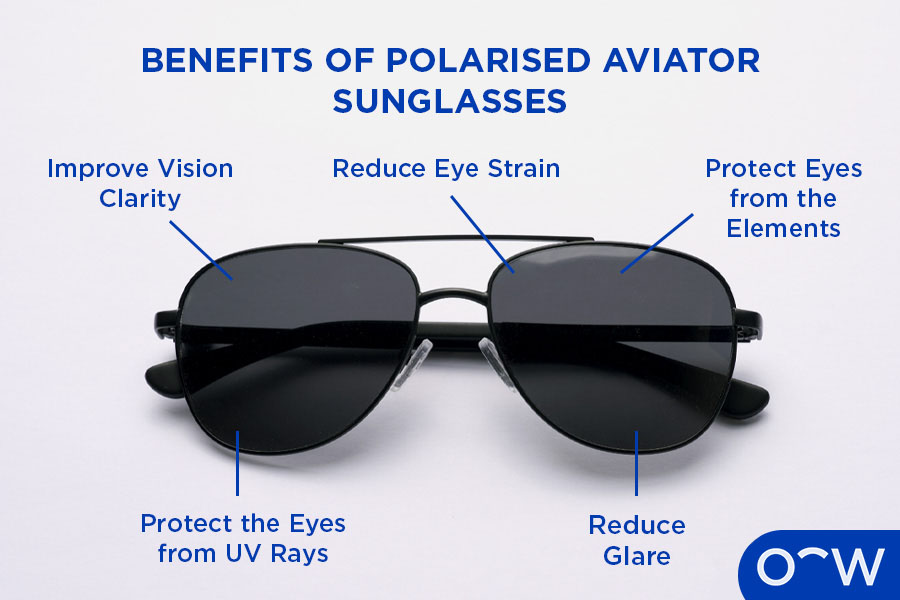 BENEFITS OF POLARISED AVIATOR SUNGLASSES

Improve Vision Clarity

Reduce Eye Strain

Protect Eyes from the Elements

Protect the Eyes from UV Rays

Reduce Glare

OW